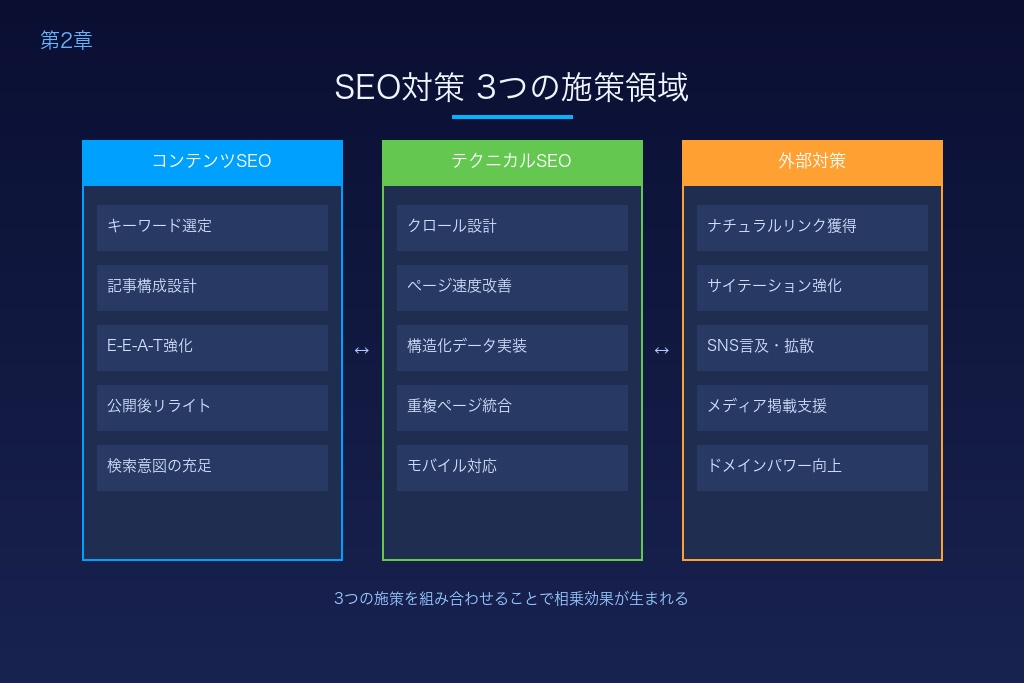 第2章

SEO対策 3つの施策領域

コンテンツSEO

キーワード選定

記事構成設計

E-E-A-T強化

公開後リライト

検索意図の充足

↔

テクニカルSEO

クロール設計

ページ速度改善

構造化データ実装

重複ページ統合

モバイル対応

↔

外部対策

ナチュラルリンク獲得

サイテーション強化

SNS言及・拡散

メディア掲載支援

ドメインパワー向上

3つの施策を組み合わせることで相乗効果が生まれる